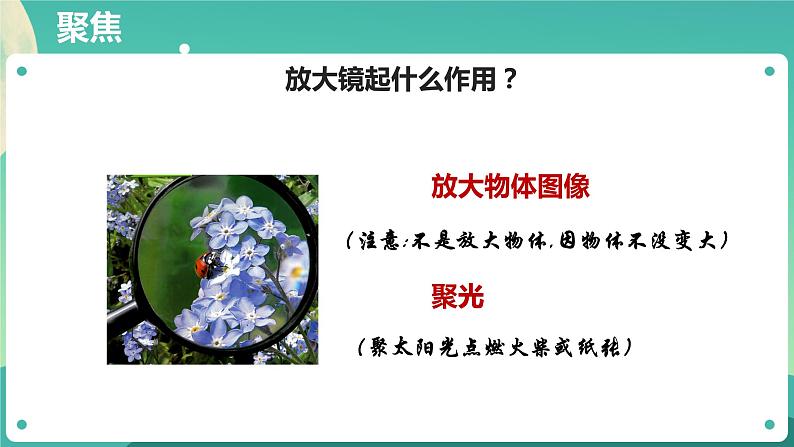 聚焦

放大镜起什么作用？

放大物体图像

（注意：不是放大物体，因物体不没变大）

聚光

（聚太阳光点燃火柴或纸张）